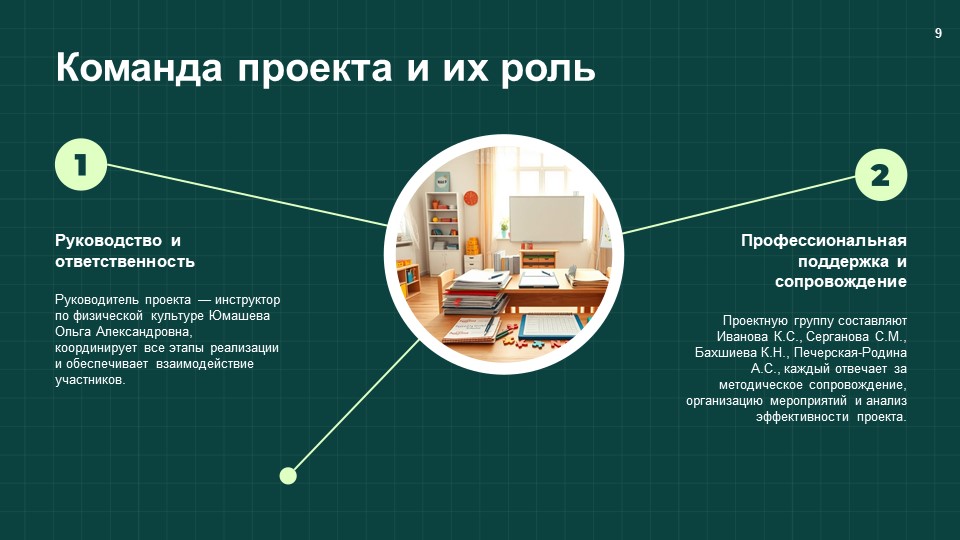 9

Команда проекта и их роль

1

Руководство и ответственность

Руководитель проекта — инструктор по физической культуре Юмашева Ольга Александровна, координирует все этапы реализации и обеспечивает взаимодействие участников.

2

Профессиональная поддержка и сопровождение

Проектную группу составляют Иванова К.С., Серганова С.М., Бахшиева К.Н., Печерская-Родина А.С., каждый отвечает за методическое сопровождение, организацию мероприятий и анализ эффективности проекта.